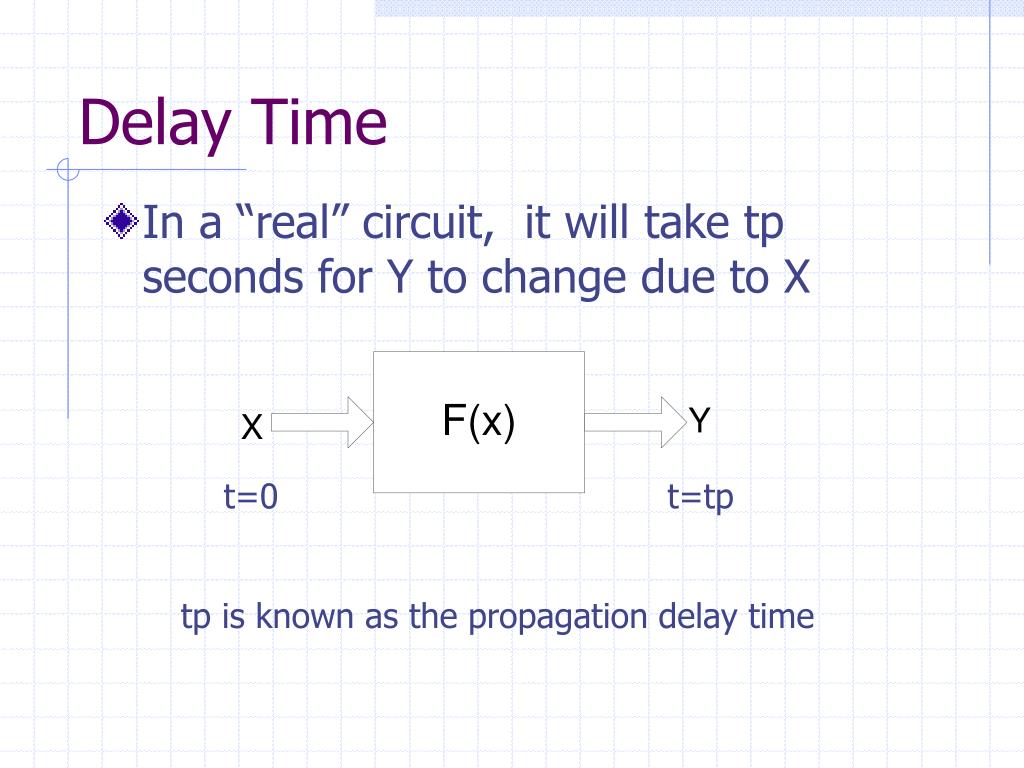 Delay Time

In a “real” circuit, it will take tp seconds for Y to change due to X

X

F(x)

Y

t=0

t=tp

tp is known as the propagation delay time